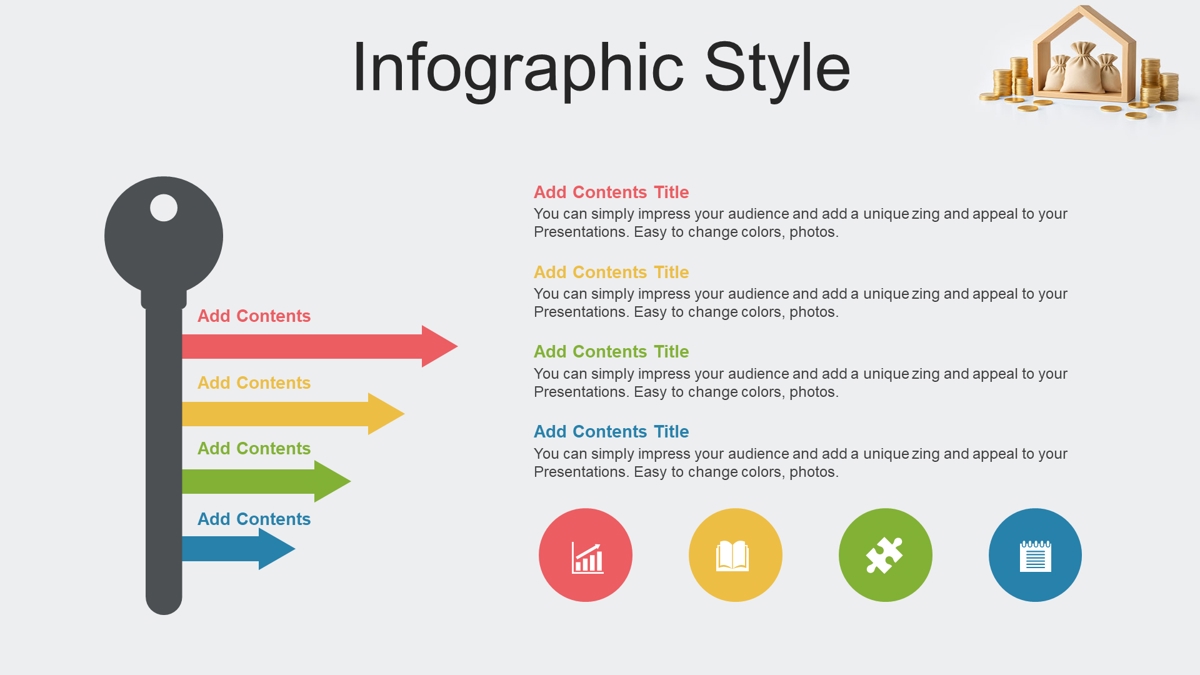 Infographic Style

Add Contents

Add Contents

Add Contents

Add Contents

Add Contents Title
You can simply impress your audience and add a unique zing and appeal to your Presentations. Easy to change colors, photos.

Add Contents Title
You can simply impress your audience and add a unique zing and appeal to your Presentations. Easy to change colors, photos.

Add Contents Title
You can simply impress your audience and add a unique zing and appeal to your Presentations. Easy to change colors, photos.

Add Contents Title
You can simply impress your audience and add a unique zing and appeal to your Presentations. Easy to change colors, photos.